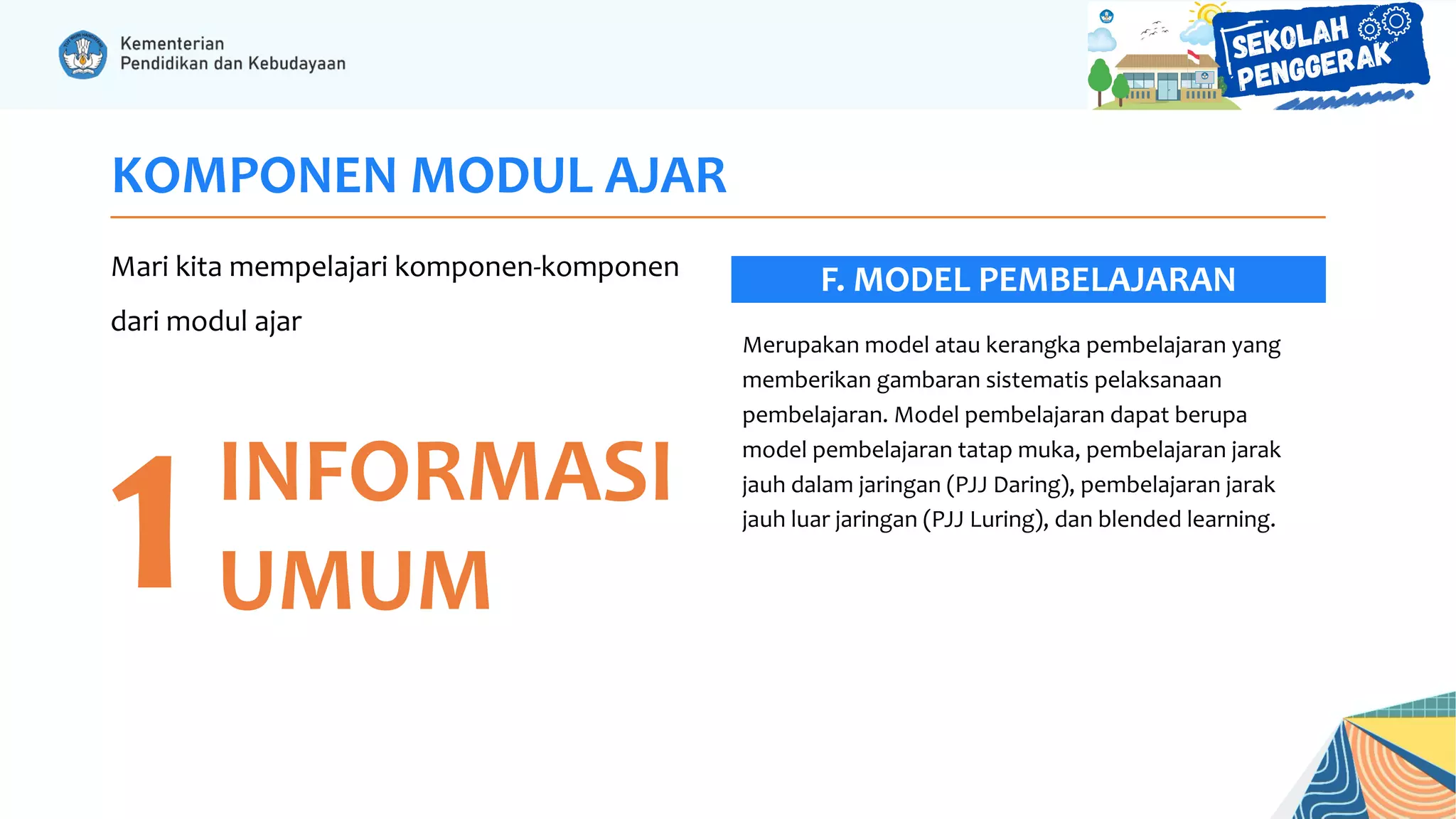 Kementerian
Pendidikan dan Kebudayaan

SEKOLAH PENGGERAK

KOMPONEN MODUL AJAR

Mari kita mempelajari komponen-komponen dari modul ajar

1 INFORMASI UMUM

F. MODEL PEMBELAJARAN

Merupakan model atau kerangka pembelajaran yang memberikan gambaran sistematis pelaksanaan pembelajaran. Model pembelajaran dapat berupa model pembelajaran tatap muka, pembelajaran jarak jauh dalam jaringan (PJJ Daring), pembelajaran jarak jauh luar jaringan (PJJ Luring), dan blended learning.